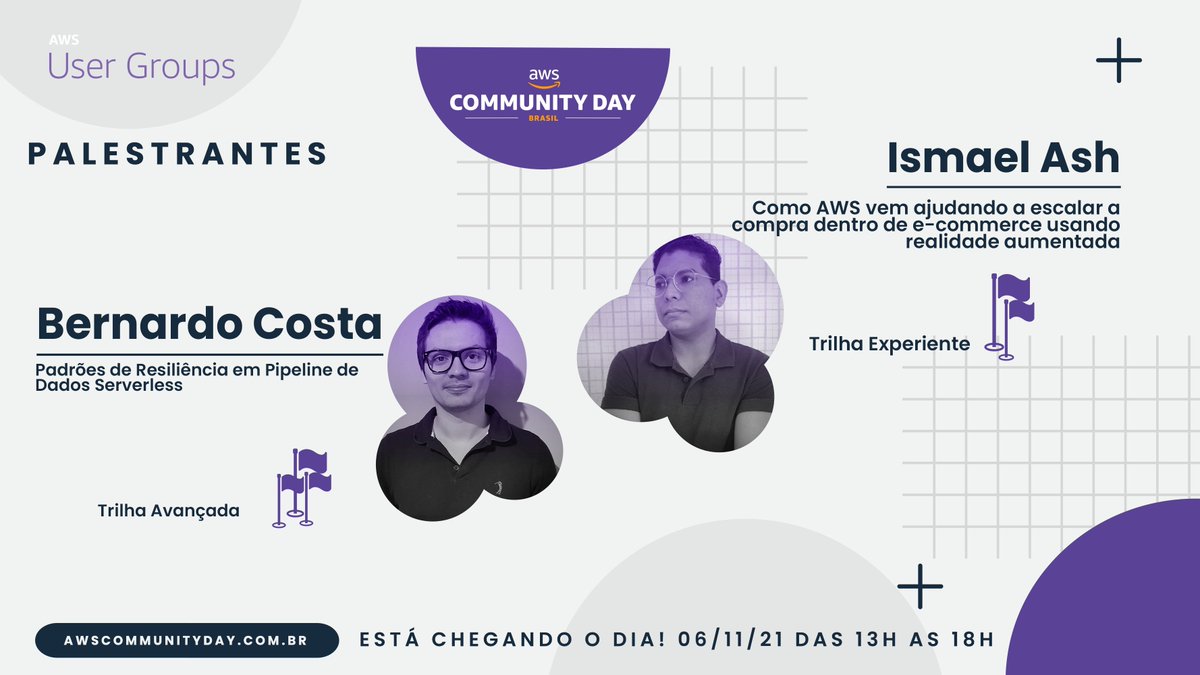 AWS
User Groups

aws
COMMUNITY DAY
BRASIL

PALESTRANTES

Ismael Ash

Como AWS vem ajudando a escalar a compra dentro de e-commerce usando realidade aumentada

Trilha Experiente

Bernardo Costa

Padrões de Resiliência em Pipeline de Dados Serverless

Trilha Avançada

AWSCOMMUNITYDAY.COM.BR

ESTÁ CHEGANDO O DIA! 06/11/21 DAS 13H AS 18H